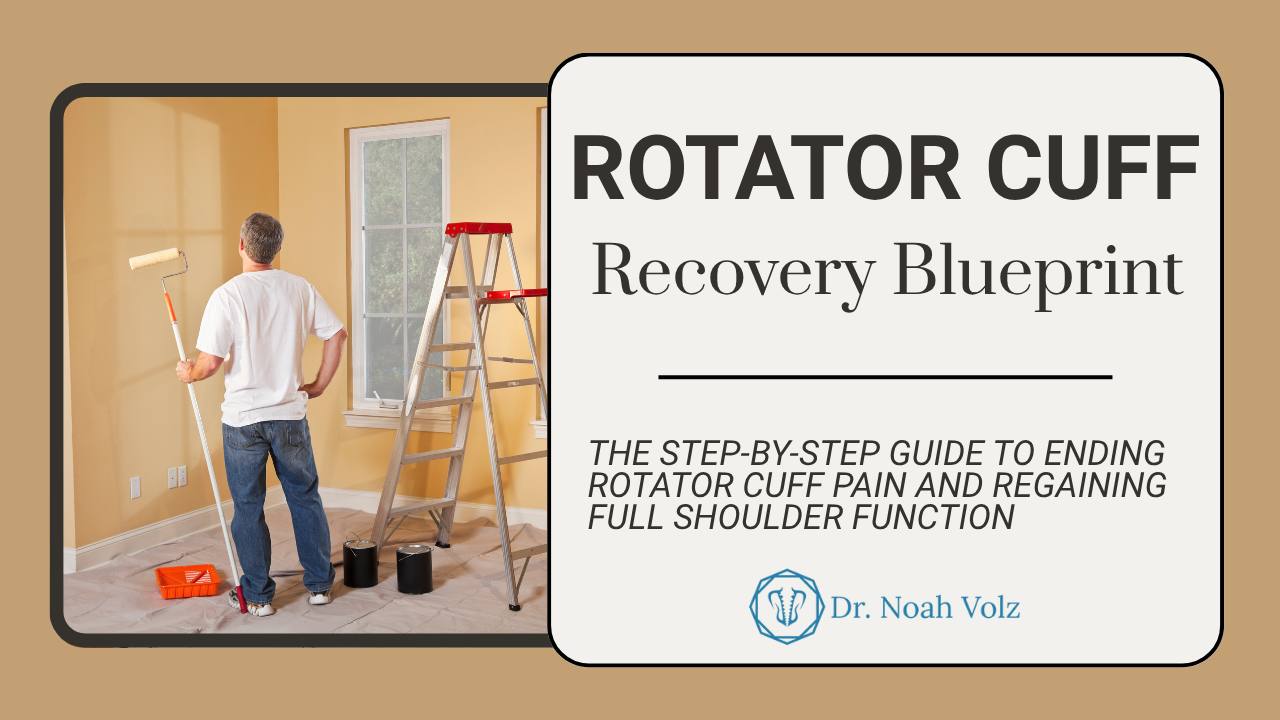 ROTATOR CUFF
Recovery Blueprint

THE STEP-BY-STEP GUIDE TO ENDING ROTATOR CUFF PAIN AND REGAINING FULL SHOULDER FUNCTION

Dr. Noah Volz